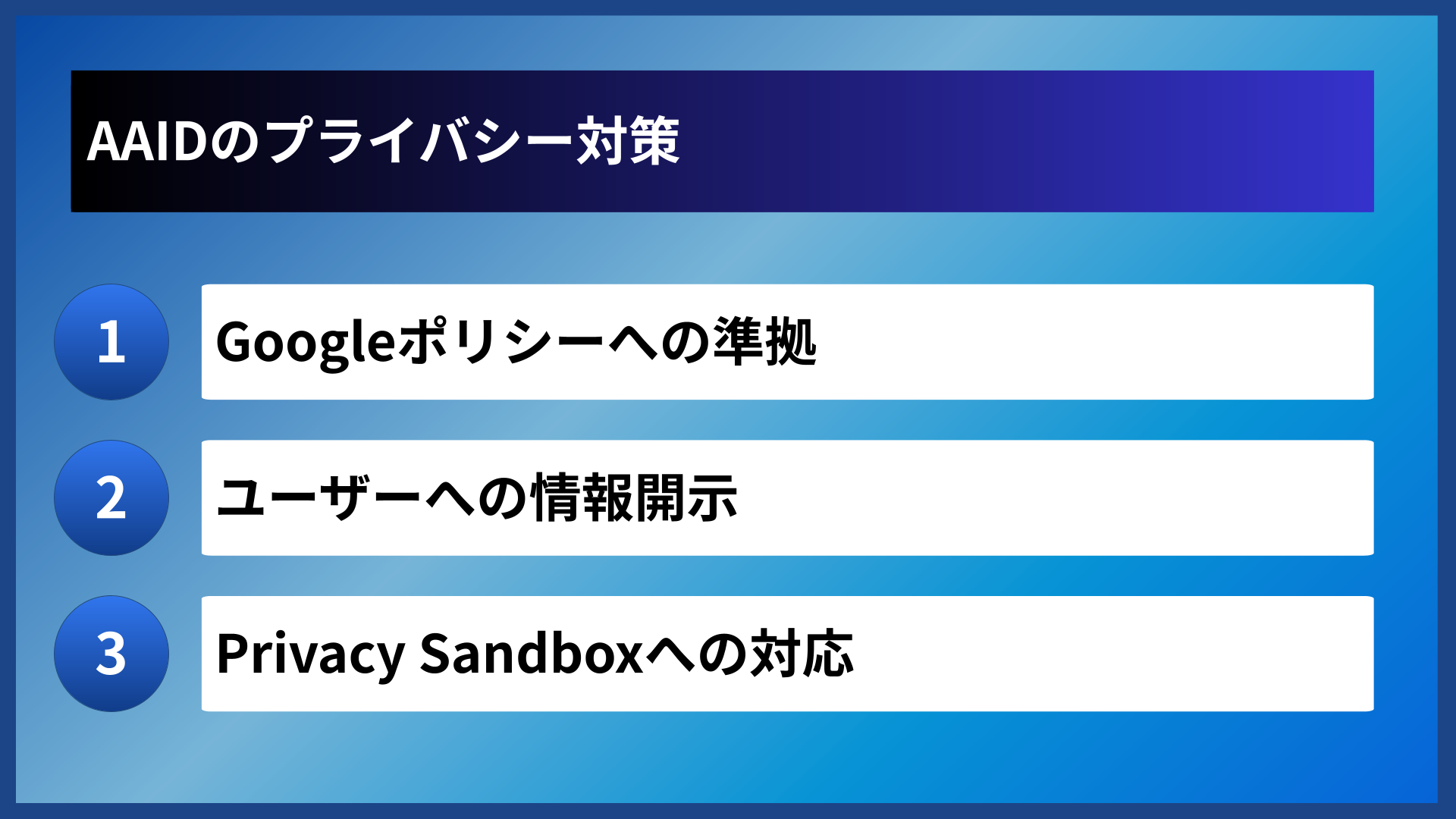 AAIDのプライバシー対策

1 Googleポリシーへの準拠

2 ユーザーへの情報開示

3 Privacy Sandboxへの対応